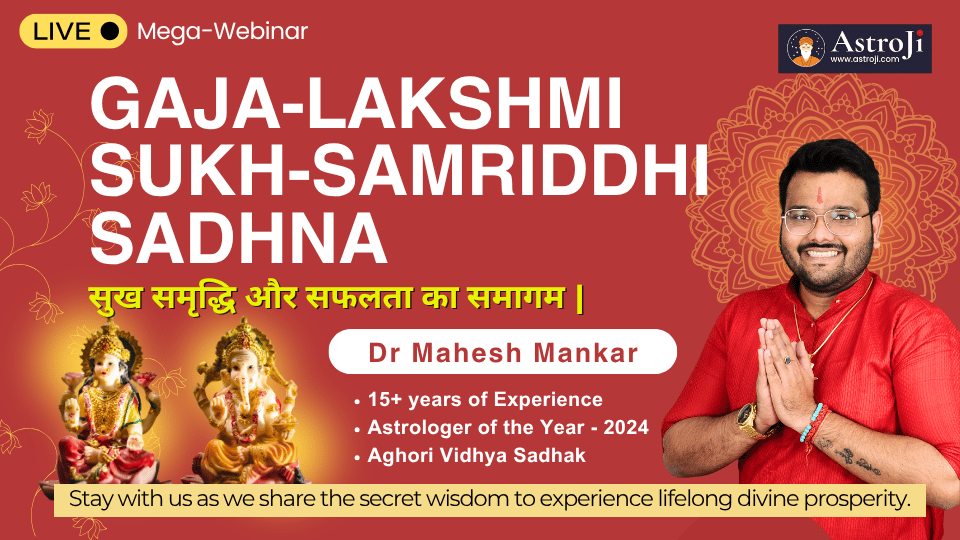 LIVE Mega-Webinar

AstroJi
www.astroji.com

GAJA-LAKSHMI SUKH-SAMRIDDHI SADHNA

सुख समृद्धि और सफलता का समागम |

Dr Mahesh Mankar

• 15+ years of Experience
• Astrologer of the Year - 2024
• Aghori Vidhya Sadhak

Stay with us as we share the secret wisdom to experience lifelong divine prosperity.